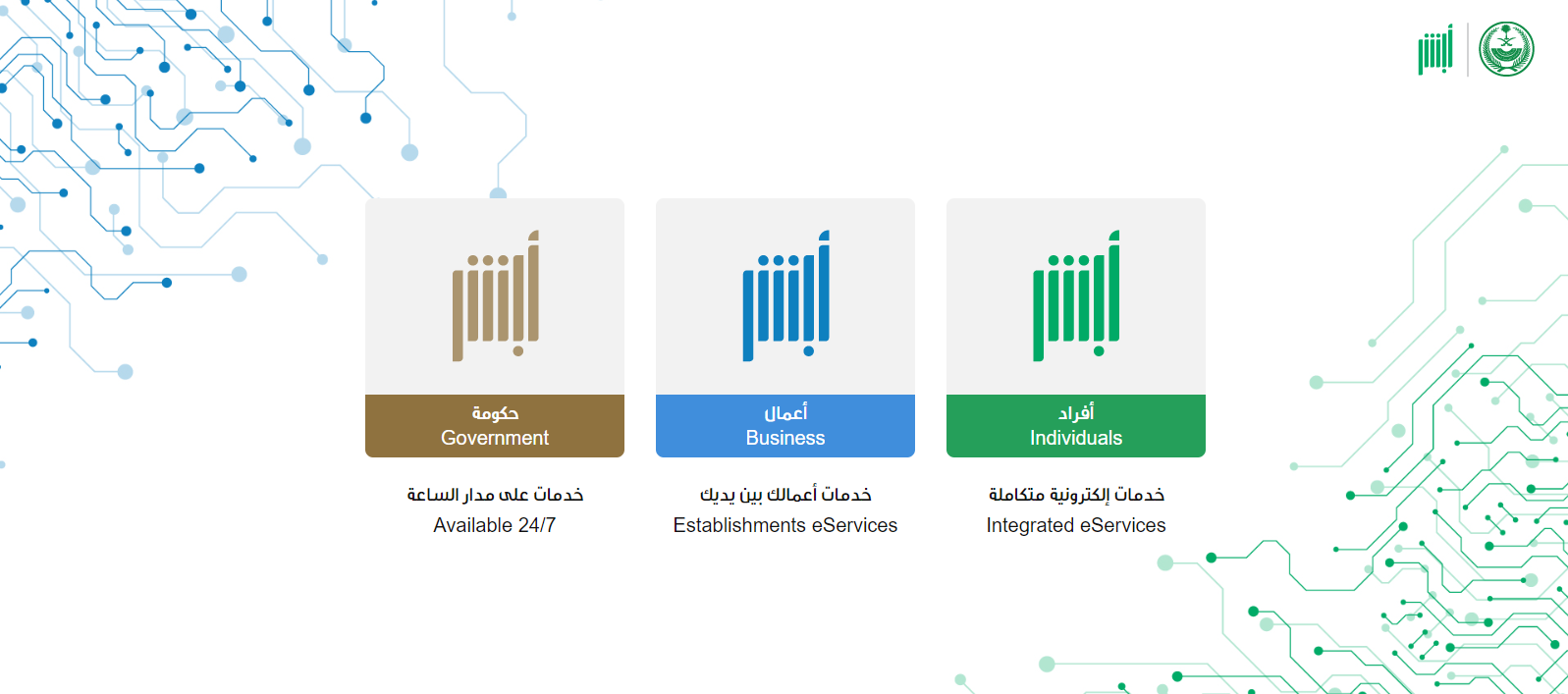 أبشر

أبشر
حكومة
Government

خدمات على مدار الساعة
Available 24/7

أبشر
أعمال
Business

خدمات أعمالك بين يديك
Establishments eServices

أبشر
أفراد
Individuals

خدمات إلكترونية متكاملة
Integrated eServices